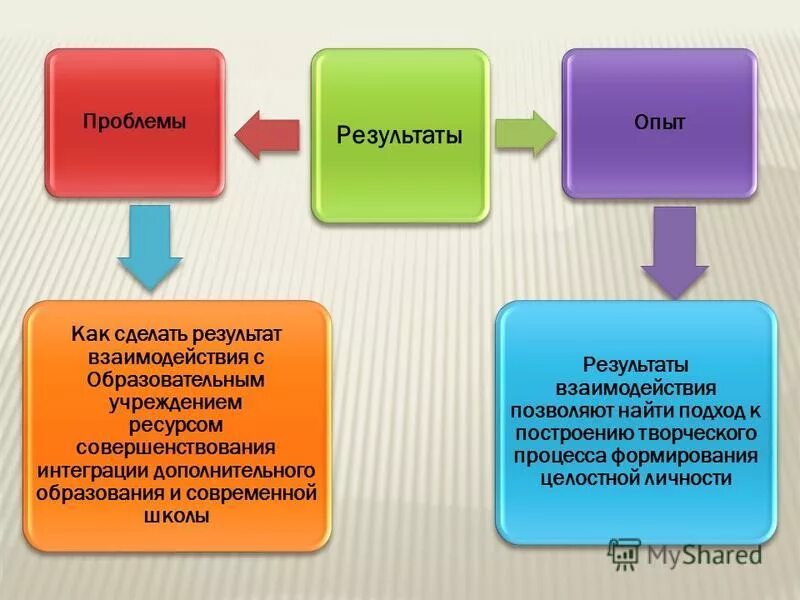 Проблемы

Результаты

Опыт

Как сделать результат взаимодействия с Образовательным учреждением ресурсом совершенствования интеграции дополнительного образования и современной школы

Результаты взаимодействия позволяют найти подход к построению творческого процесса формирования целостной личности

MyShared